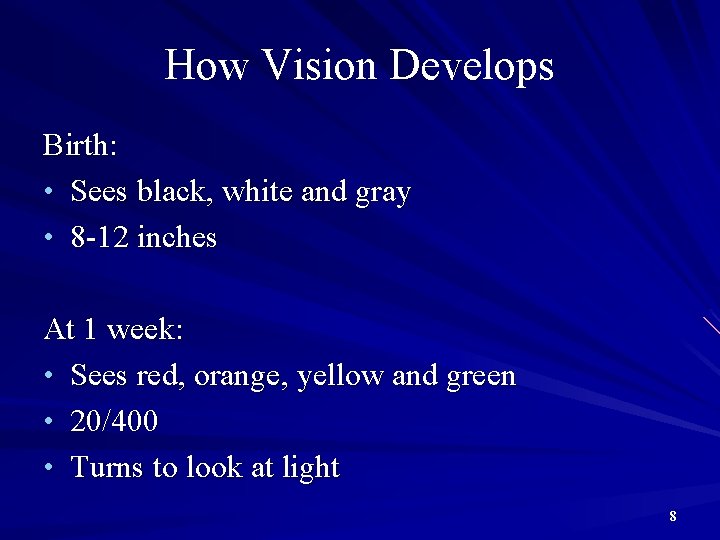 How Vision Develops

Birth:
• Sees black, white and gray
• 8-12 inches

At 1 week:
• Sees red, orange, yellow and green
• 20/400
• Turns to look at light

8